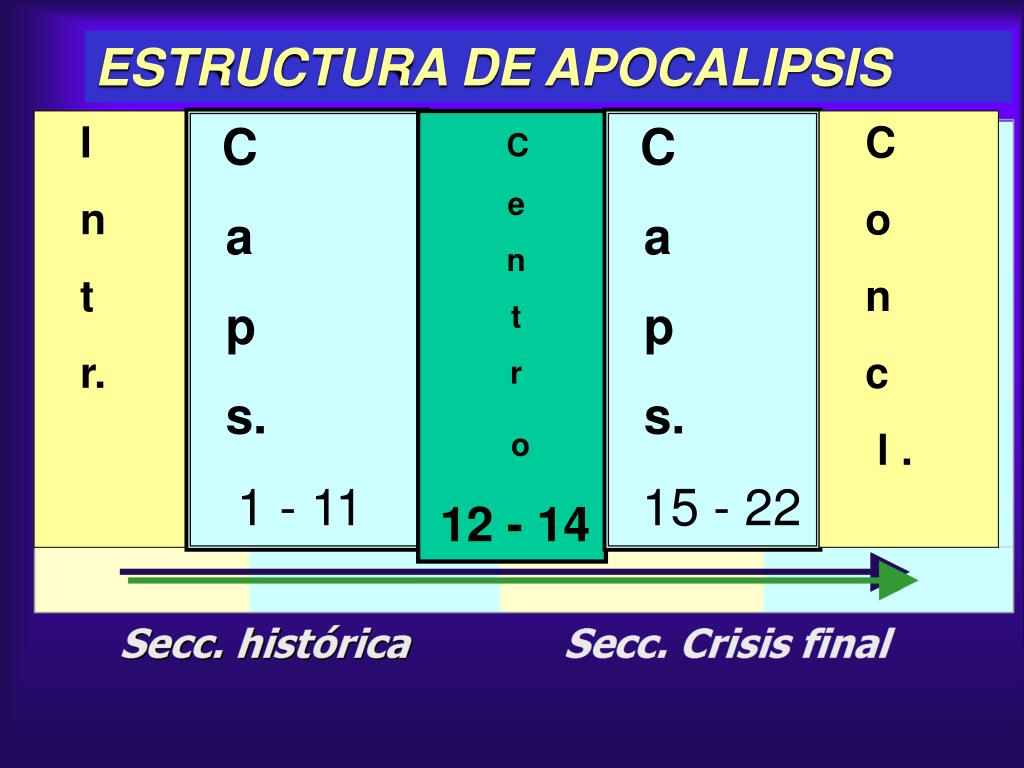 ESTRUCTURA DE APOCALIPSIS

I
n
t
r.

C
a
p
s.
1 - 11

C
e
n
t
r
o
12 - 14

C
a
p
s.
15 - 22

C
o
n
c
l .

Secc. histórica

Secc. Crisis final